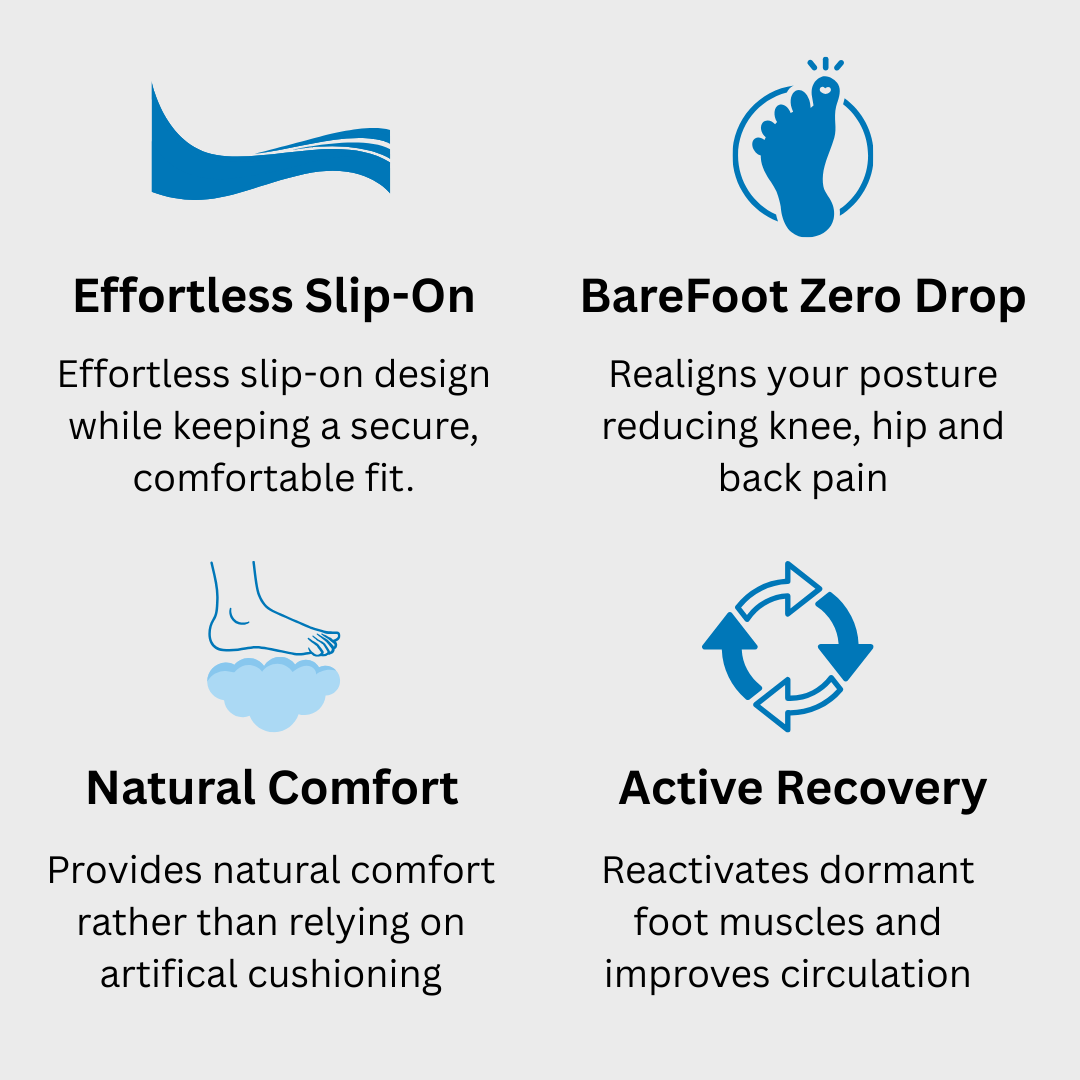 Effortless Slip-On

Effortless slip-on design while keeping a secure, comfortable fit.

BareFoot Zero Drop

Realigns your posture reducing knee, hip and back pain

Natural Comfort

Provides natural comfort rather than relying on artifical cushioning

Active Recovery

Reactivates dormant foot muscles and improves circulation